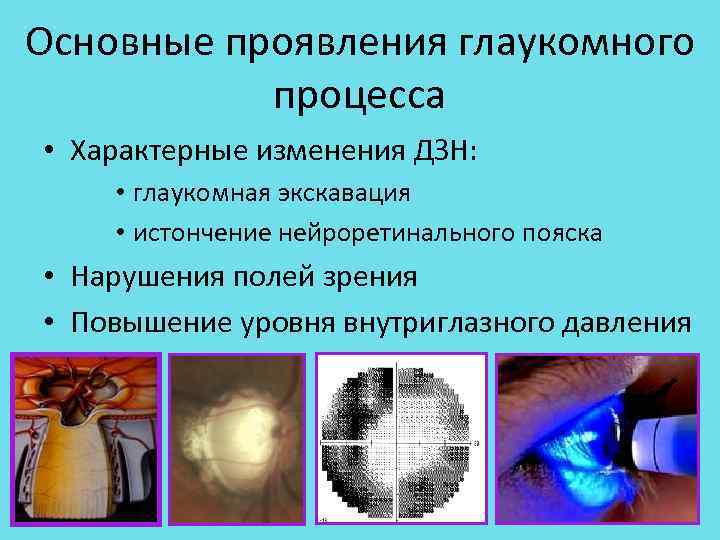 Основные проявления глаукомного процесса

• Характерные изменения ДЗН:
  • глаукомная экскавация
  • истончение нейроретинального пояска
• Нарушения полей зрения
• Повышение уровня внутриглазного давления